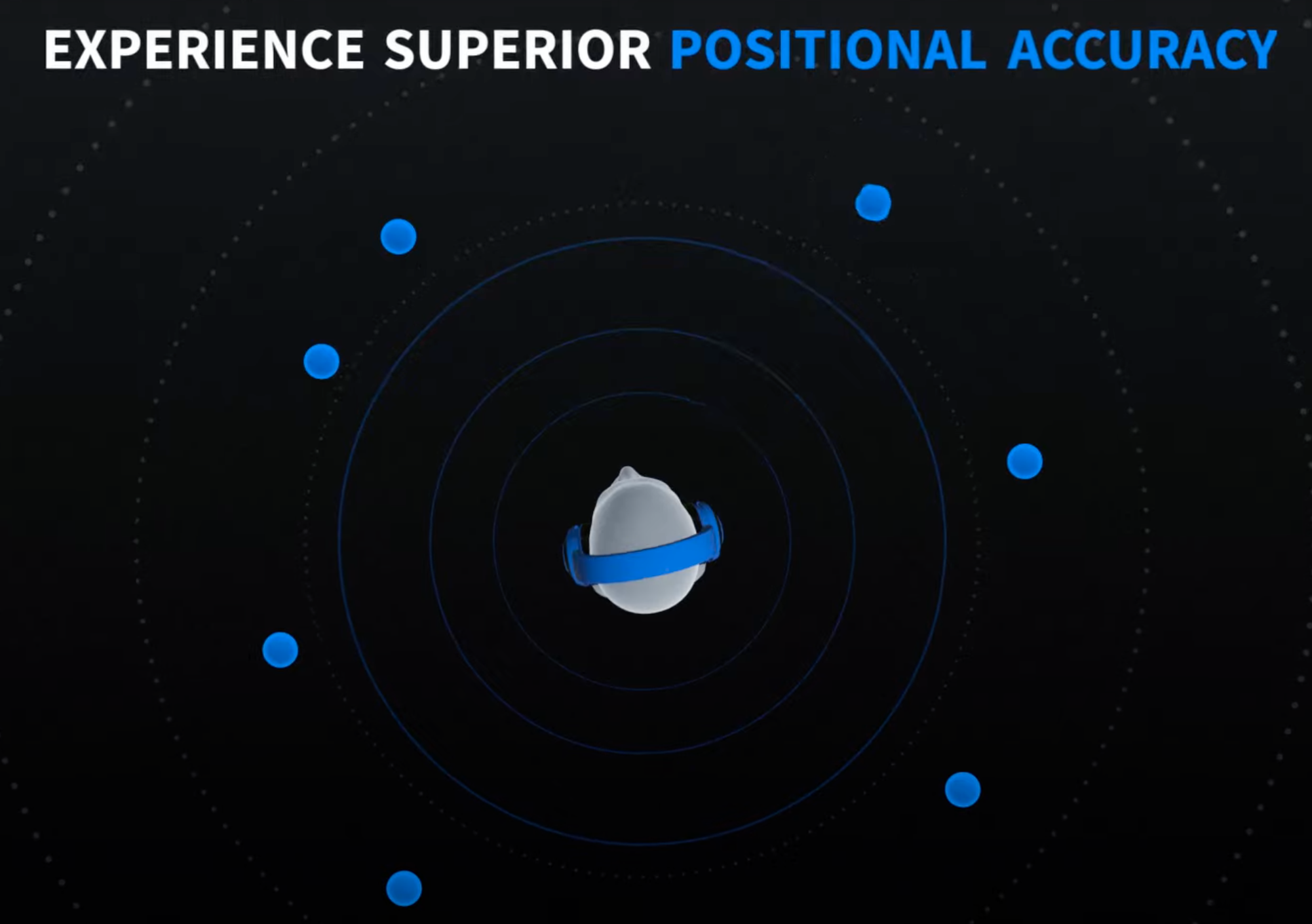 EXPERIENCE SUPERIOR POSITIONAL ACCURACY